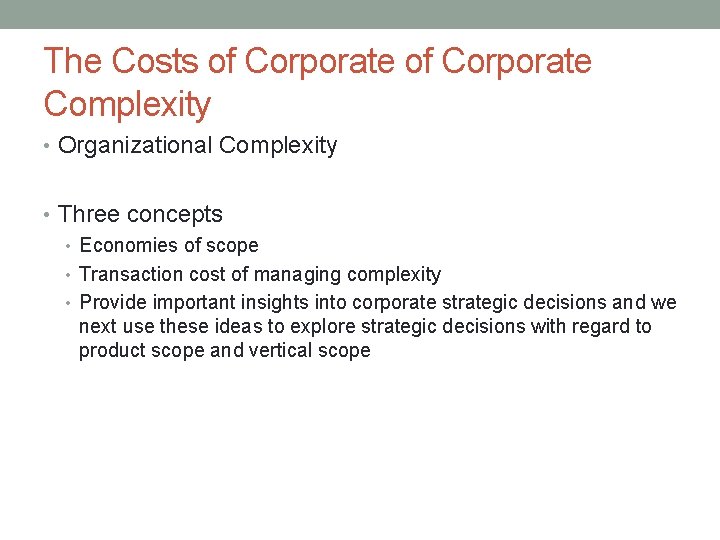 The Costs of Corporate of Corporate Complexity

• Organizational Complexity

• Three concepts
  • Economies of scope
  • Transaction cost of managing complexity
  • Provide important insights into corporate strategic decisions and we next use these ideas to explore strategic decisions with regard to product scope and vertical scope